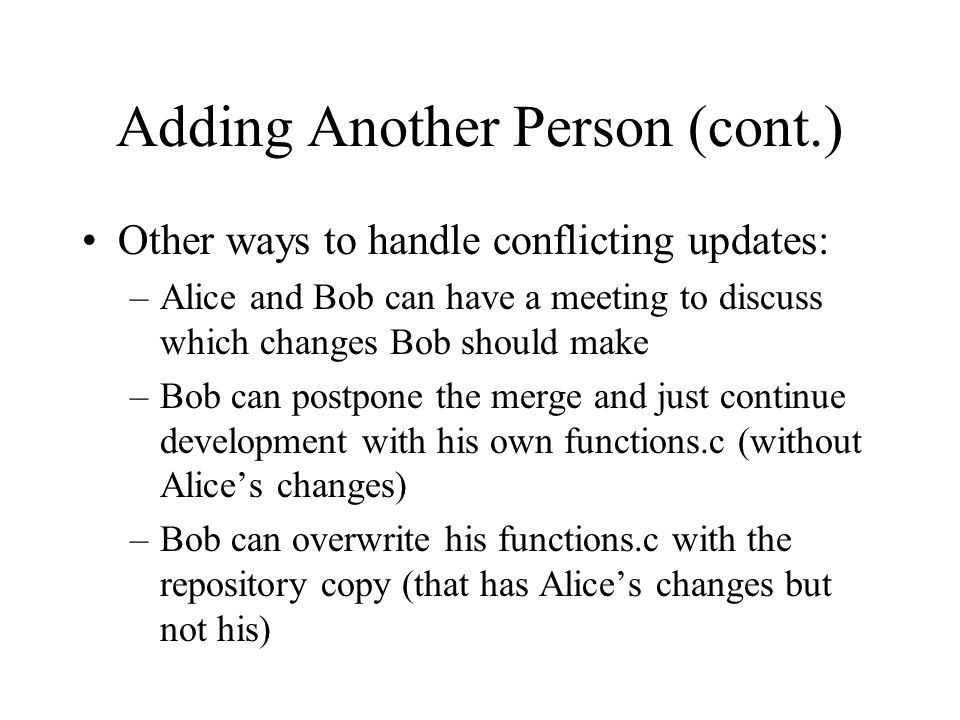 Adding Another Person (cont.)

• Other ways to handle conflicting updates:
– Alice and Bob can have a meeting to discuss which changes Bob should make
– Bob can postpone the merge and just continue development with his own functions.c (without Alice’s changes)
– Bob can overwrite his functions.c with the repository copy (that has Alice’s changes but not his)